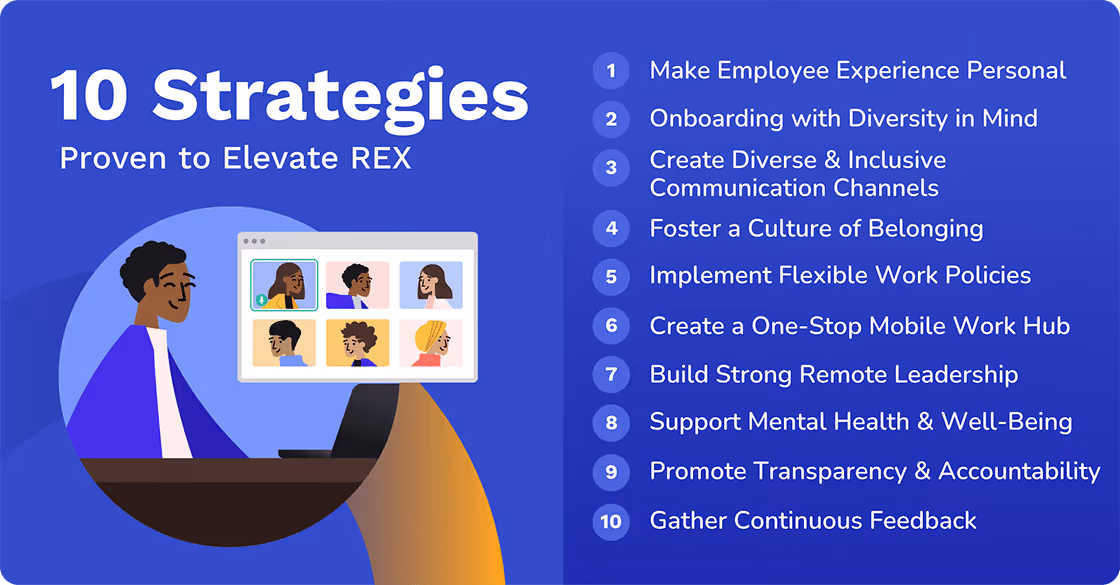 10 Strategies
Proven to Elevate REX

1 Make Employee Experience Personal
2 Onboarding with Diversity in Mind
3 Create Diverse & Inclusive Communication Channels
4 Foster a Culture of Belonging
5 Implement Flexible Work Policies
6 Create a One-Stop Mobile Work Hub
7 Build Strong Remote Leadership
8 Support Mental Health & Well-Being
9 Promote Transparency & Accountability
10 Gather Continuous Feedback